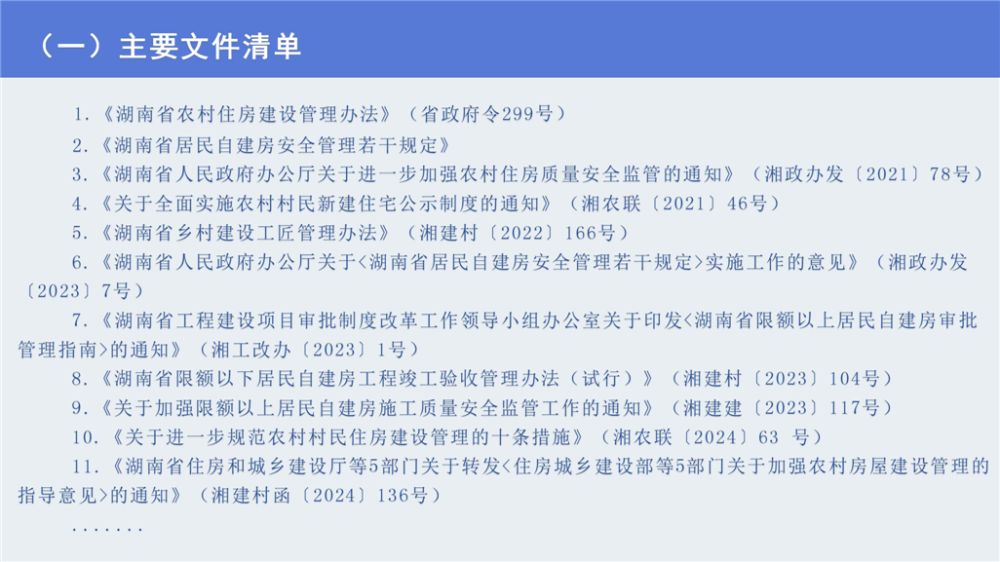 （一）主要文件清单

1.《湖南省农村住房建设管理办法》（省政府令299号）

2.《湖南省居民自建房安全管理若干规定》

3.《湖南省人民政府办公厅关于进一步加强农村住房质量安全监管的通知》（湘政办发〔2021〕78号）

4.《关于全面实施农村村民新建住宅公示制度的通知》（湘农联〔2021〕46号）

5.《湖南省乡村建设工匠管理办法》（湘建村〔2022〕166号）

6.《湖南省人民政府办公厅关于<湖南省居民自建房安全管理若干规定>实施工作的意见》（湘政办发〔2023〕7号）

7.《湖南省工程建设项目审批制度改革工作领导小组办公室关于印发<湖南省限额以上居民自建房审批管理指南>的通知》（湘工改办〔2023〕1号）

8.《湖南省限额以下居民自建房工程竣工验收管理办法（试行）》（湘建村〔2023〕104号）

9.《关于加强限额以上居民自建房施工质量安全监管工作的通知》（湘建建〔2023〕117号）

10.《关于进一步规范农村村民住房建设管理的十条措施》（湘农联〔2024〕63 号）

11.《湖南省住房和城乡建设厅等5部门关于转发<住房城乡建设部等5部门关于加强农村房屋建设管理的指导意见>的通知》（湘建村函〔2024〕136号）

.......